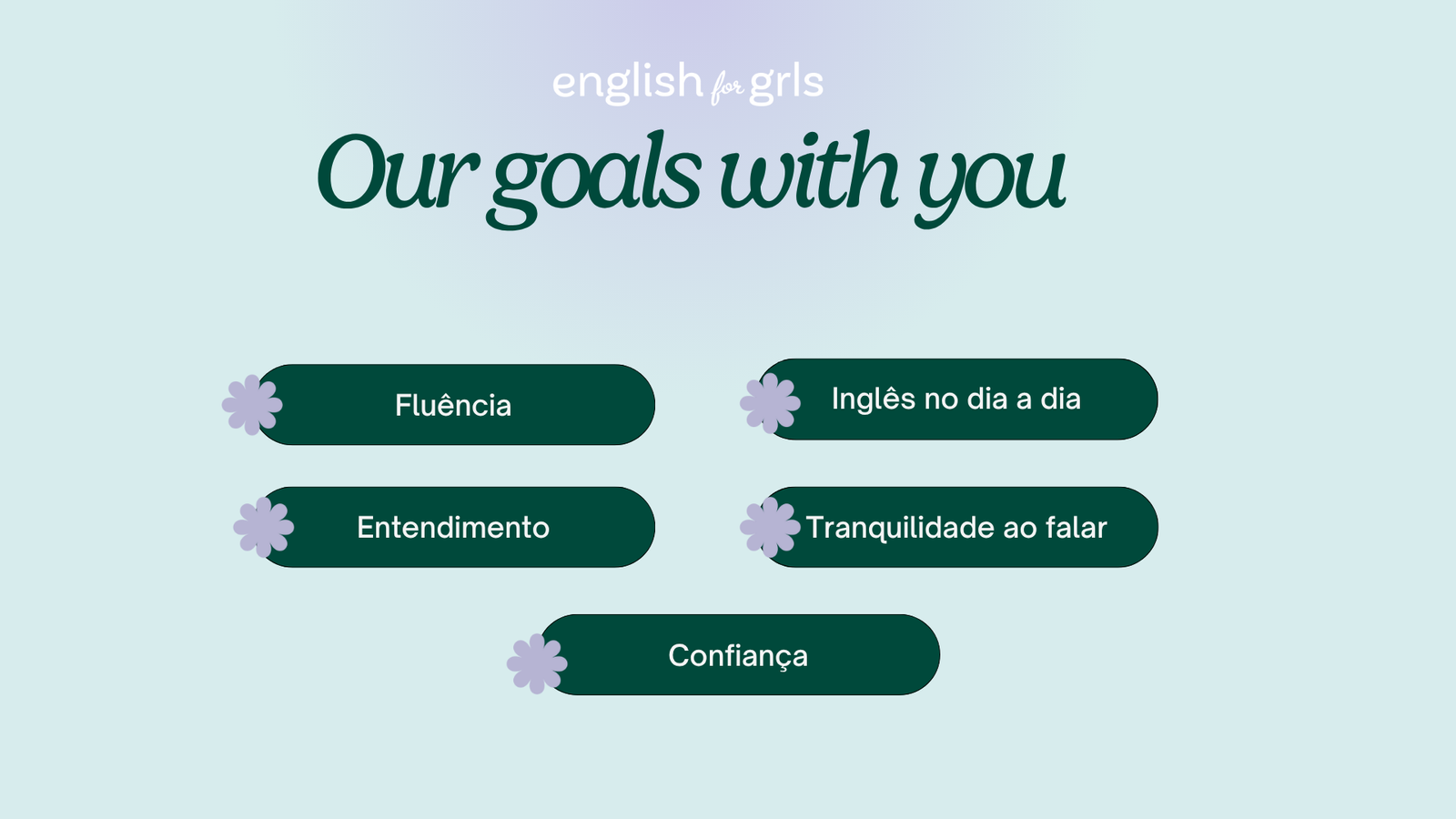 english for grls

Our goals with you

Fluência

Inglês no dia a dia

Entendimento

Tranquilidade ao falar

Confiança